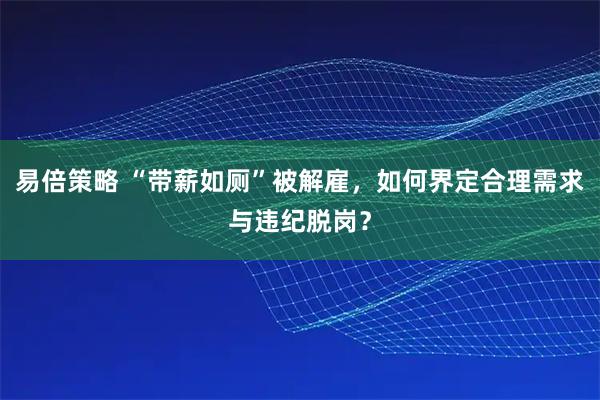 易倍策略 “带薪如厕”被解雇，如何界定合理需求与违纪脱岗？